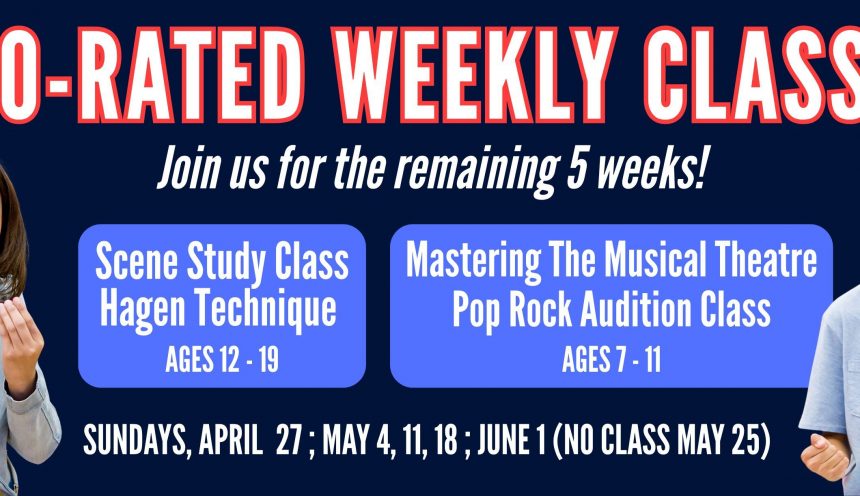 O-RATED WEEKLY CLASS

Join us for the remaining 5 weeks!

Scene Study Class
Hagen Technique
AGES 12 - 19

Mastering The Musical Theatre
Pop Rock Audition Class
AGES 7 - 11

SUNDAYS, APRIL 27 ; MAY 4, 11, 18 ; JUNE 1 (NO CLASS MAY 25)